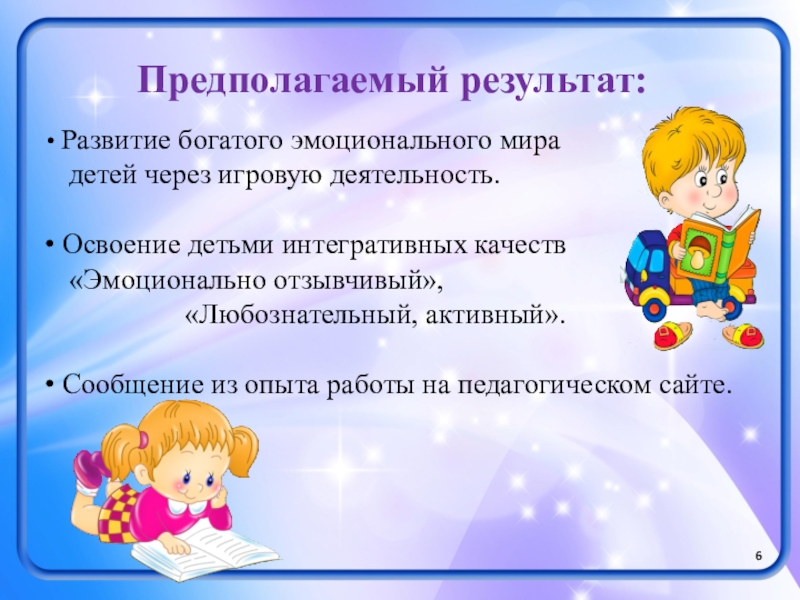 Предполагаемый результат:

• Развитие богатого эмоционального мира детей через игровую деятельность.

• Освоение детьми интегративных качеств «Эмоционально отзывчивый», «Любознательный, активный».

• Сообщение из опыта работы на педагогическом сайте.

6